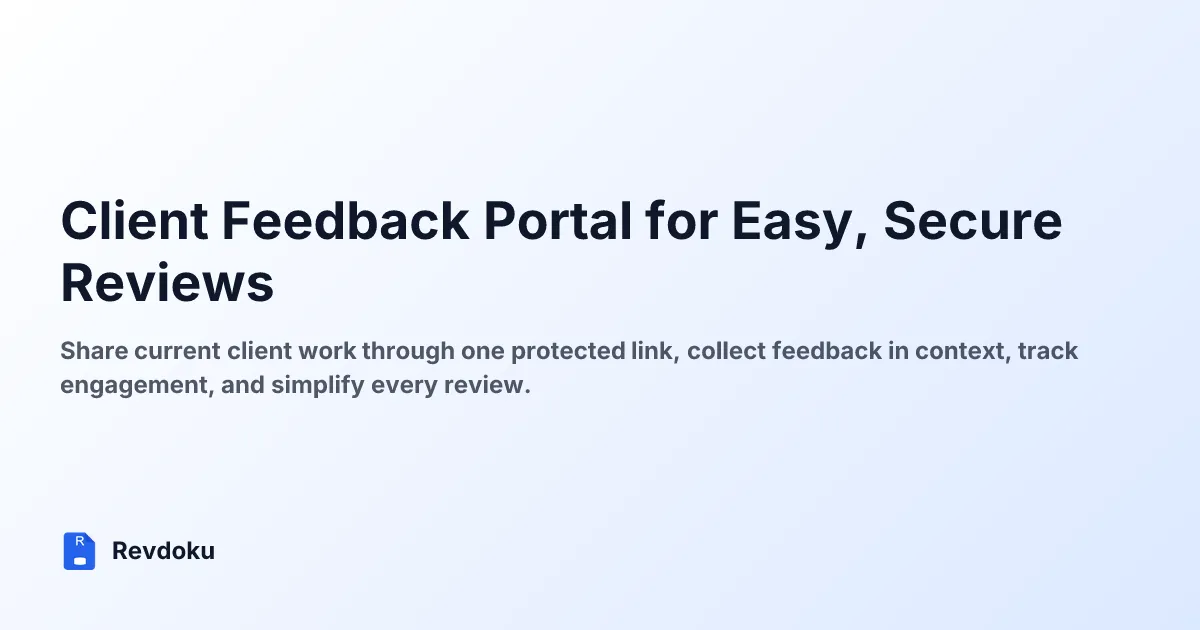 Client Feedback Portal for Easy, Secure Reviews

Share current client work through one protected link, collect feedback in context, track engagement, and simplify every review.

R

Revdoku